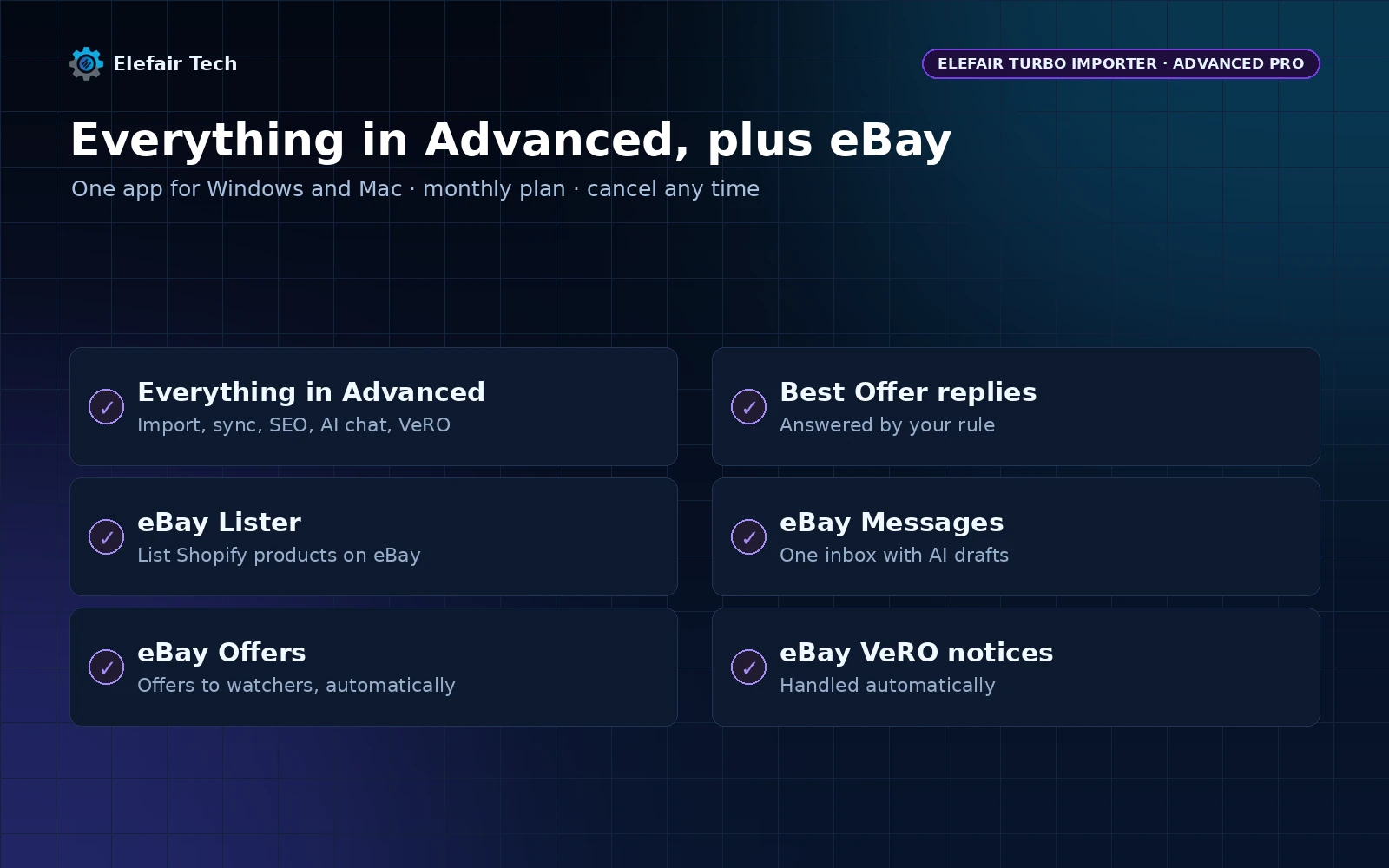 Elefair Tech

ELEFAIR TURBO IMPORTER · ADVANCED PRO

Everything in Advanced, plus eBay

One app for Windows and Mac · monthly plan · cancel any time

✓ Everything in Advanced
Import, sync, SEO, AI chat, VeRO

✓ eBay Lister
List Shopify products on eBay

✓ eBay Offers
Offers to watchers, automatically

✓ Best Offer replies
Answered by your rule

✓ eBay Messages
One inbox with AI drafts

✓ eBay VeRO notices
Handled automatically